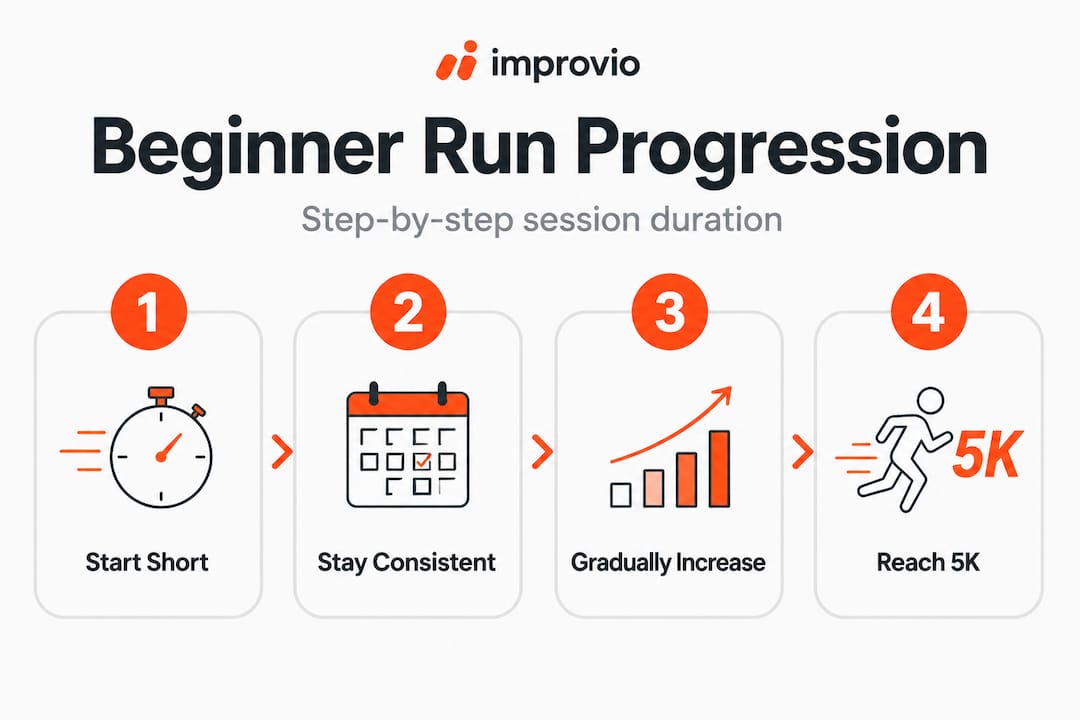 improvio

Beginner Run Progression

Step-by-step session duration

1
Start Short

2
Stay Consistent

3
Gradually Increase

4
5K
Reach 5K